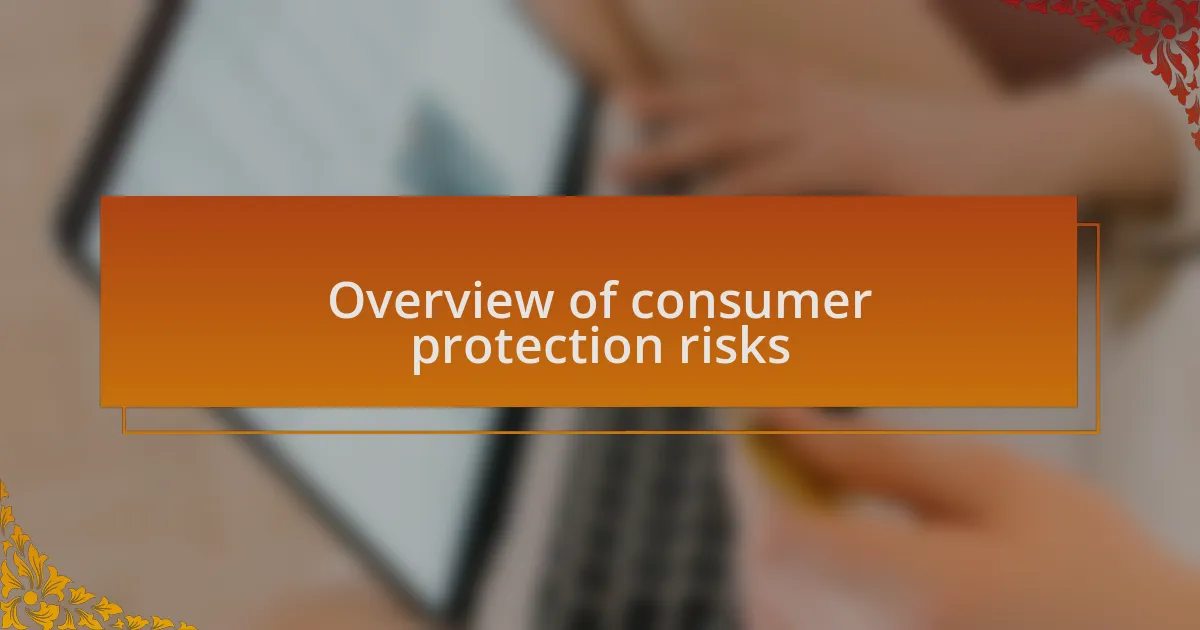 Overview of consumer protection risks